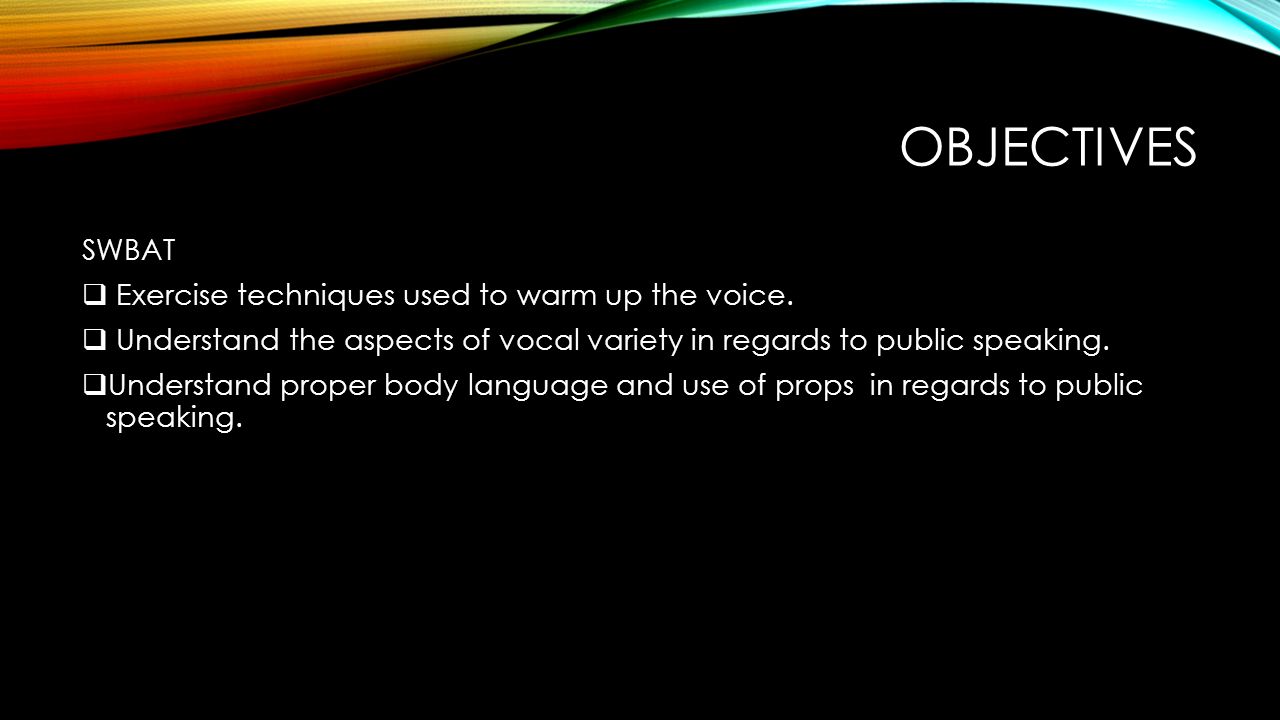 OBJECTIVES

SWBAT

❑ Exercise techniques used to warm up the voice.

❑ Understand the aspects of vocal variety in regards to public speaking.

❑ Understand proper body language and use of props in regards to public speaking.